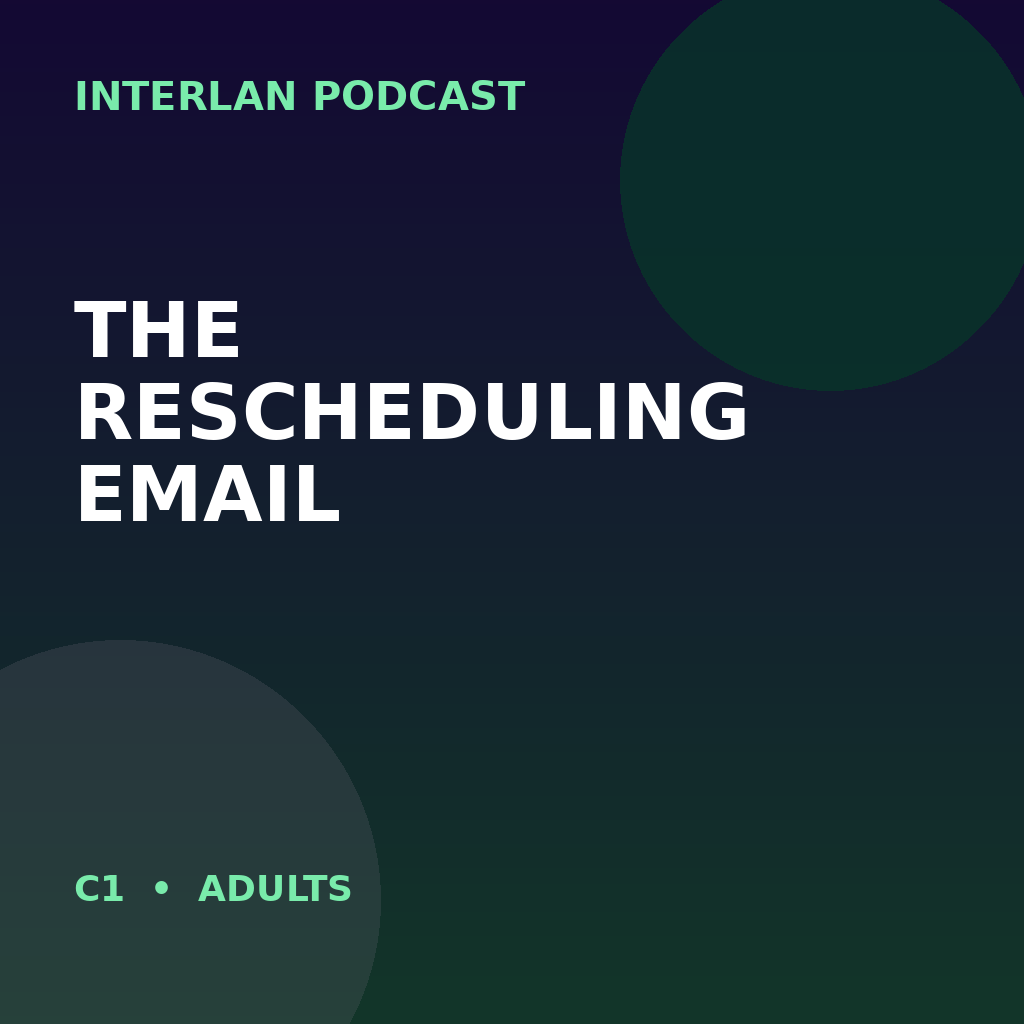 INTERLAN PODCAST

THE RESCHEDULING EMAIL

C1 • ADULTS